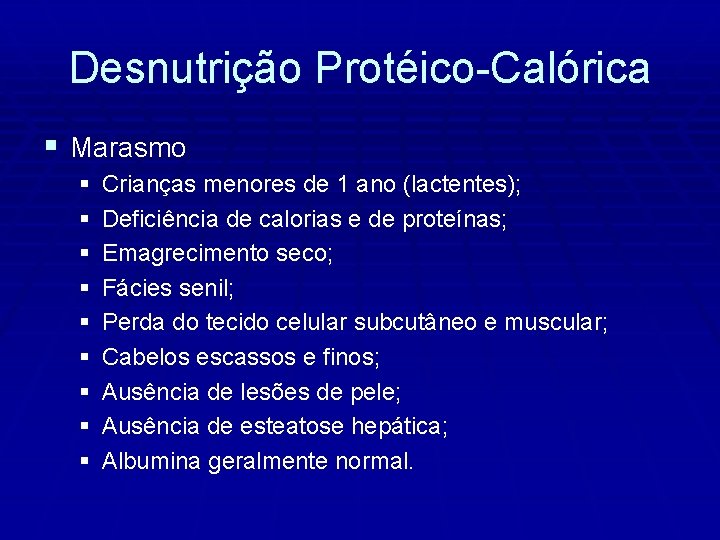 Desnutrição Protéico-Calórica

▪ Marasmo
  ▪ Crianças menores de 1 ano (lactentes);
  ▪ Deficiência de calorias e de proteínas;
  ▪ Emagrecimento seco;
  ▪ Fácies senil;
  ▪ Perda do tecido celular subcutâneo e muscular;
  ▪ Cabelos escassos e finos;
  ▪ Ausência de lesões de pele;
  ▪ Ausência de esteatose hepática;
  ▪ Albumina geralmente normal.